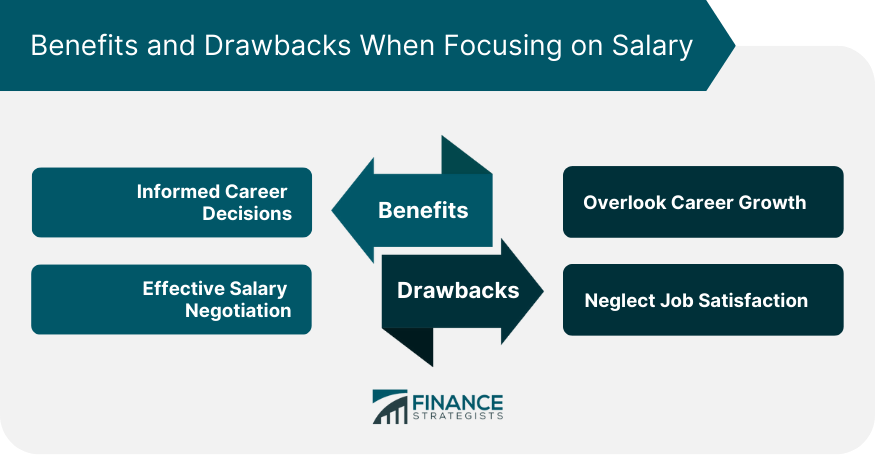 Benefits and Drawbacks When Focusing on Salary

Informed Career Decisions

Effective Salary Negotiation

Benefits

Drawbacks

Overlook Career Growth

Neglect Job Satisfaction

FINANCE STRATEGISTS